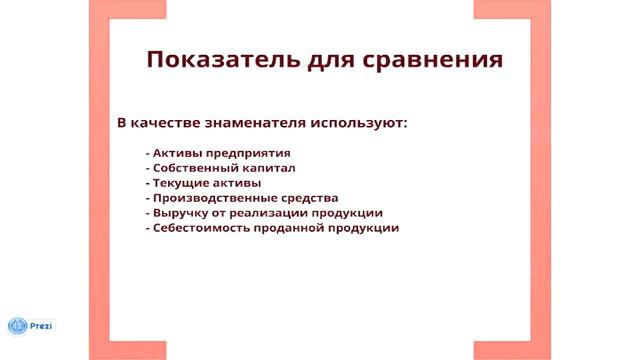 Показатель для сравнения

В качестве знаменателя используют:

- Активы предприятия
- Собственный капитал
- Текущие активы
- Производственные средства
- Выручку от реализации продукции
- Себестоимость проданной продукции

Prezi